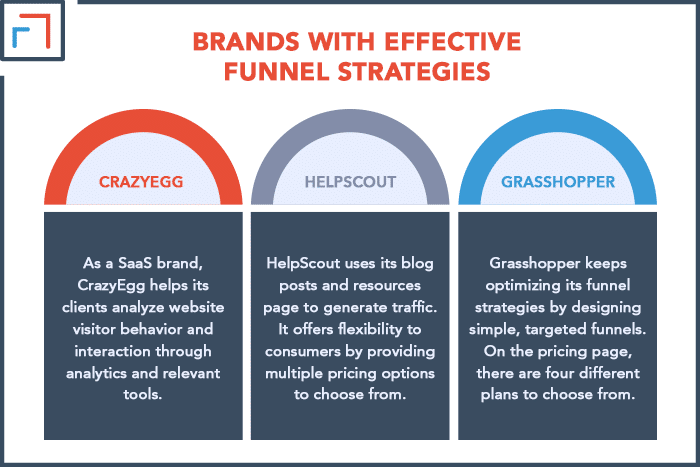 BRANDS WITH EFFECTIVE FUNNEL STRATEGIES

CRAZYEGG

As a SaaS brand, CrazyEgg helps its clients analyze website visitor behavior and interaction through analytics and relevant tools.

HELPSCOUT

HelpScout uses its blog posts and resources page to generate traffic. It offers flexibility to consumers by providing multiple pricing options to choose from.

GRASSHOPPER

Grasshopper keeps optimizing its funnel strategies by designing simple, targeted funnels. On the pricing page, there are four different plans to choose from.